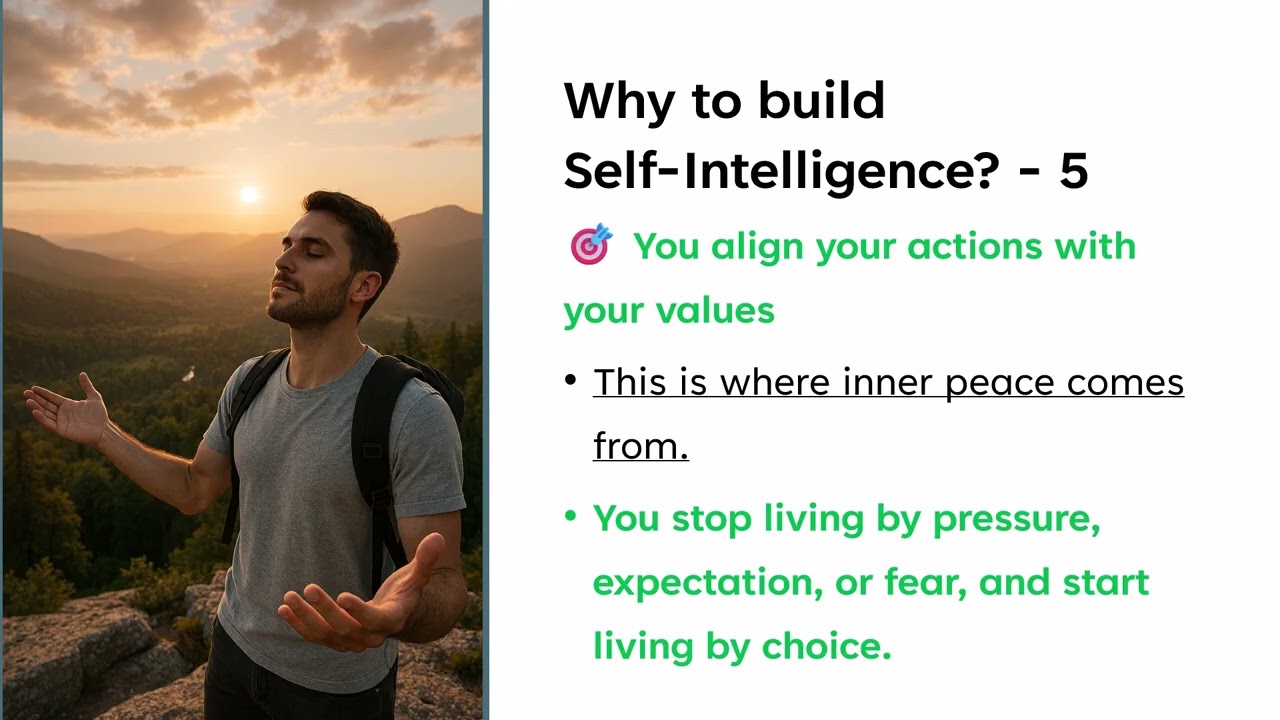 Why to build Self-Intelligence? - 5

🎯 You align your actions with your values

• This is where inner peace comes from.

• You stop living by pressure, expectation, or fear, and start living by choice.